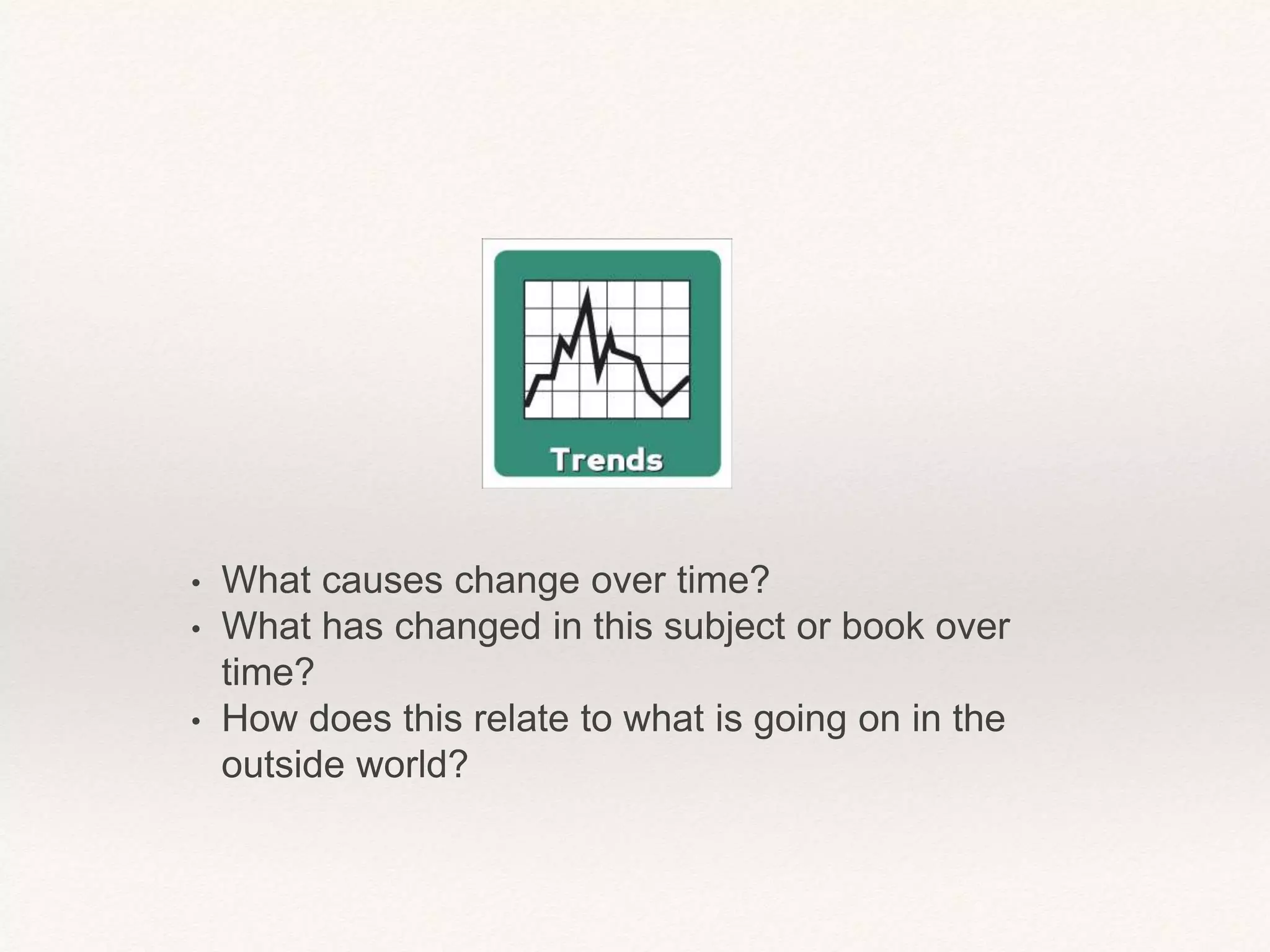 Trends

• What causes change over time?
• What has changed in this subject or book over time?
• How does this relate to what is going on in the outside world?